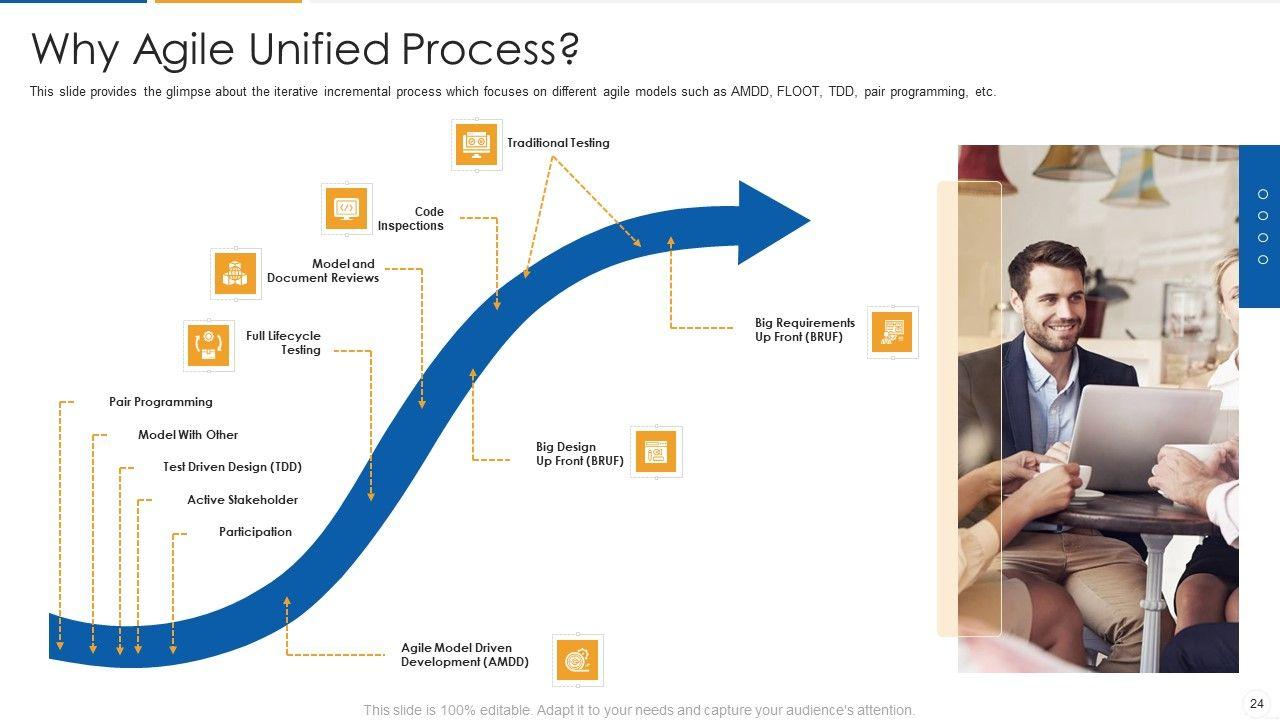 Why Agile Unified Process?

This slide provides the glimpse about the iterative incremental process which focuses on different agile models such as AMDD, FLOOT, TDD, pair programming, etc.

Traditional Testing

Code Inspections

Model and Document Reviews

Full Lifecycle Testing

Pair Programming

Model With Other

Test Driven Design (TDD)

Active Stakeholder

Participation

Big Requirements Up Front (BRUF)

Big Design Up Front (BRUF)

Agile Model Driven Development (AMDD)

This slide is 100% editable. Adapt it to your needs and capture your audience's attention.

24